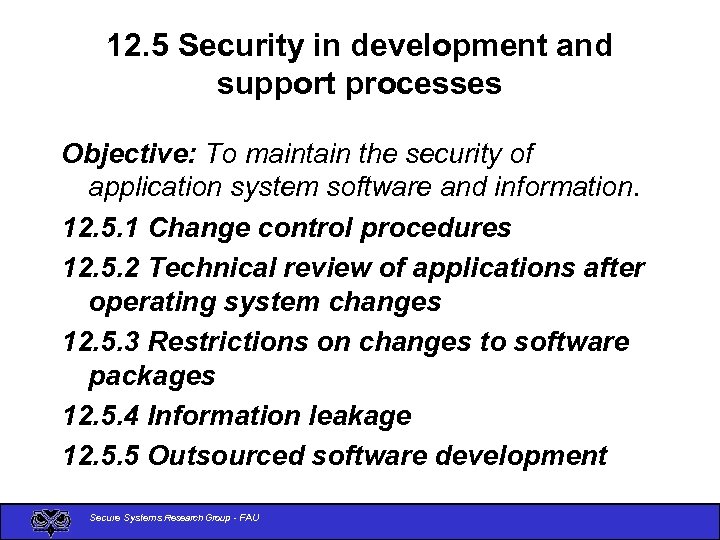 12.5 Security in development and support processes

Objective: To maintain the security of application system software and information.

12.5.1 Change control procedures

12.5.2 Technical review of applications after operating system changes

12.5.3 Restrictions on changes to software packages

12.5.4 Information leakage

12.5.5 Outsourced software development

Secure Systems Research Group - FAU